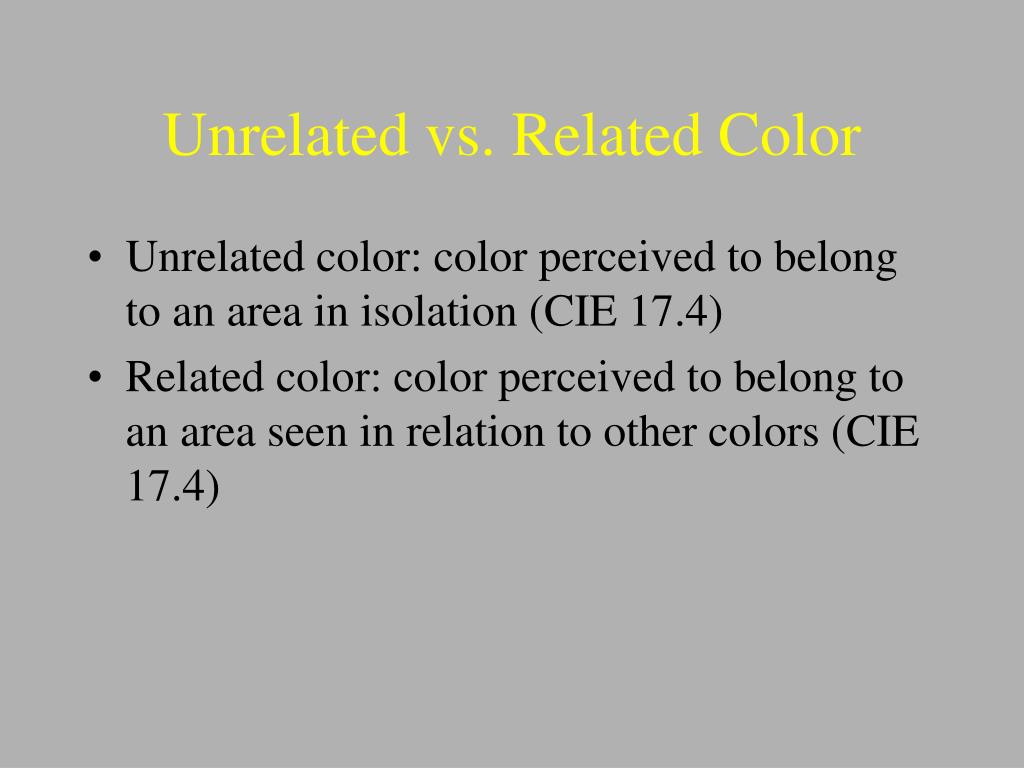 Unrelated vs. Related Color

• Unrelated color: color perceived to belong to an area in isolation (CIE 17.4)
• Related color: color perceived to belong to an area seen in relation to other colors (CIE 17.4)